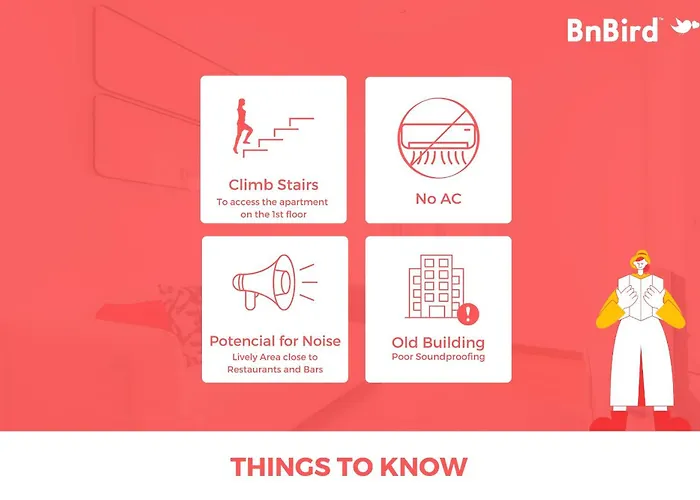 BnBird™

Climb Stairs
To access the apartment on the 1st floor

No AC

Potencial for Noise
Lively Area close to Restaurants and Bars

Old Building
Poor Soundproofing

THINGS TO KNOW